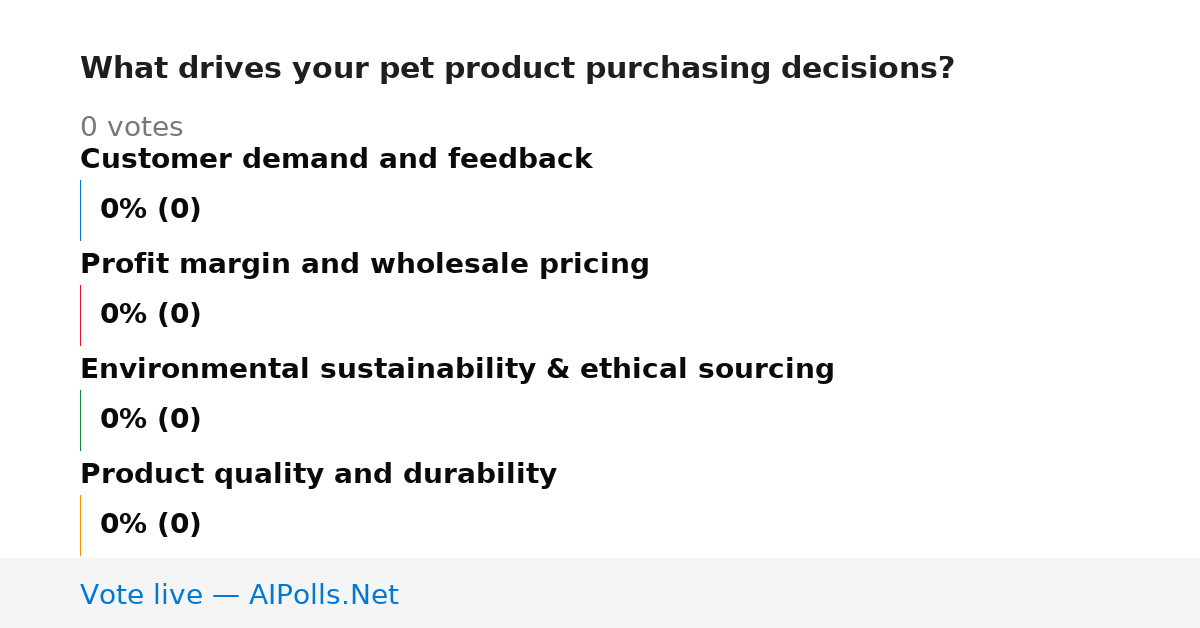 What drives your pet product purchasing decisions?

0 votes

Customer demand and feedback

0% (0)

Profit margin and wholesale pricing

0% (0)

Environmental sustainability & ethical sourcing

0% (0)

Product quality and durability

0% (0)

Vote live — AIPolls.Net